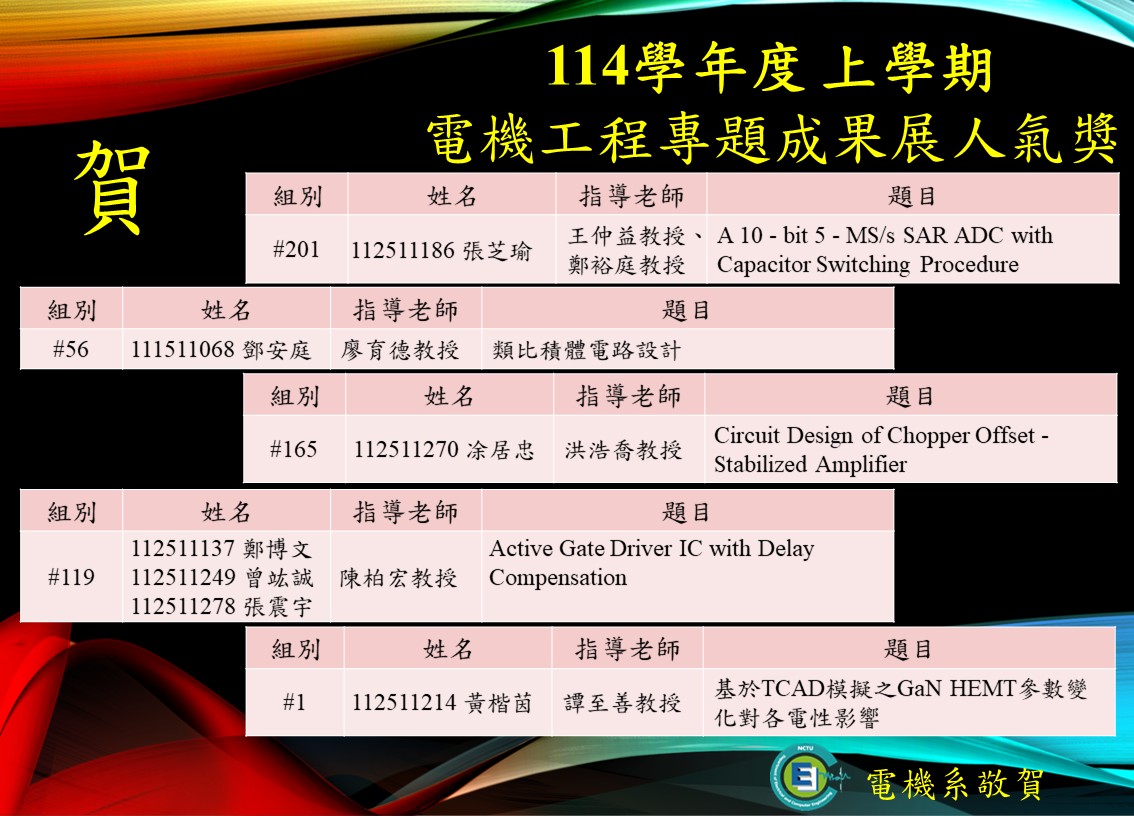 114學年度 上學期
電機工程專題成果展人氣獎

賀

| 組別 | 姓名 | 指導老師 | 題目 |
|---|---|---|---|
| #201 | 112511186 張芝瑜 | 王仲益教授、鄭裕庭教授 | A 10 - bit 5 - MS/s SAR ADC with Capacitor Switching Procedure |

| 組別 | 姓名 | 指導老師 | 題目 |
|---|---|---|---|
| #56 | 111511068 鄧安庭 | 廖育德教授 | 類比積體電路設計 |

| 組別 | 姓名 | 指導老師 | 題目 |
|---|---|---|---|
| #165 | 112511270 涂居忠 | 洪浩喬教授 | Circuit Design of Chopper Offset - Stabilized Amplifier |

| 組別 | 姓名 | 指導老師 | 題目 |
|---|---|---|---|
| #119 | 112511137 鄭博文 112511249 曾竑誠 112511278 張震宇 | 陳柏宏教授 | Active Gate Driver IC with Delay Compensation |

| 組別 | 姓名 | 指導老師 | 題目 |
|---|---|---|---|
| #1 | 112511214 黃楷茵 | 譚至善教授 | 基於TCAD模擬之GaN HEMT參數變化對各電性影響 |

NCTU
電機系敬賀